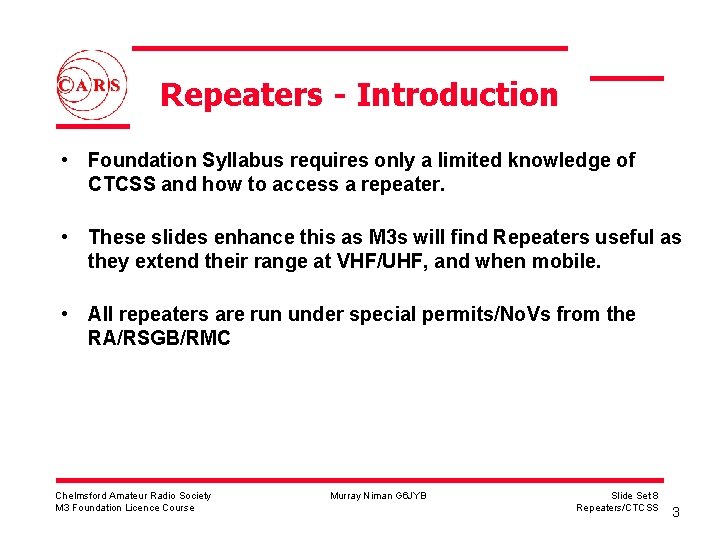 CARS

Repeaters - Introduction

• Foundation Syllabus requires only a limited knowledge of CTCSS and how to access a repeater.

• These slides enhance this as M3s will find Repeaters useful as they extend their range at VHF/UHF, and when mobile.

• All repeaters are run under special permits/NoVs from the RA/RSGB/RMC

Chelmsford Amateur Radio Society
M3 Foundation Licence Course

Murray Niman G6JYB

Slide Set 8
Repeaters/CTCSS

3